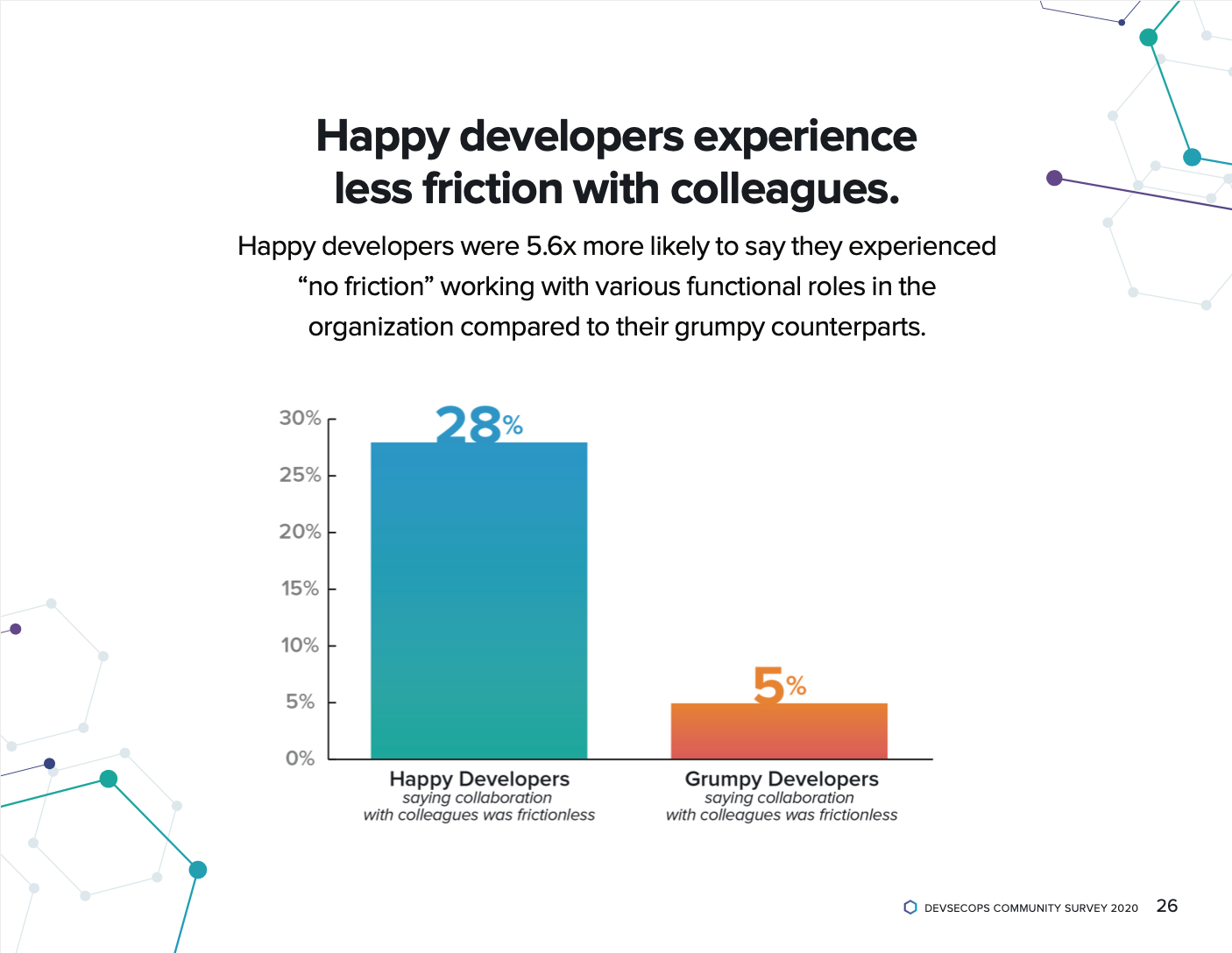 Happy developers experience less friction with colleagues.

Happy developers were 5.6x more likely to say they experienced “no friction” working with various functional roles in the organization compared to their grumpy counterparts.

30%
25%
20%
15%
10%
5%
0%

28%

5%

Happy Developers
saying collaboration with colleagues was frictionless

Grumpy Developers
saying collaboration with colleagues was frictionless

DEVSECOPS COMMUNITY SURVEY 2020 26